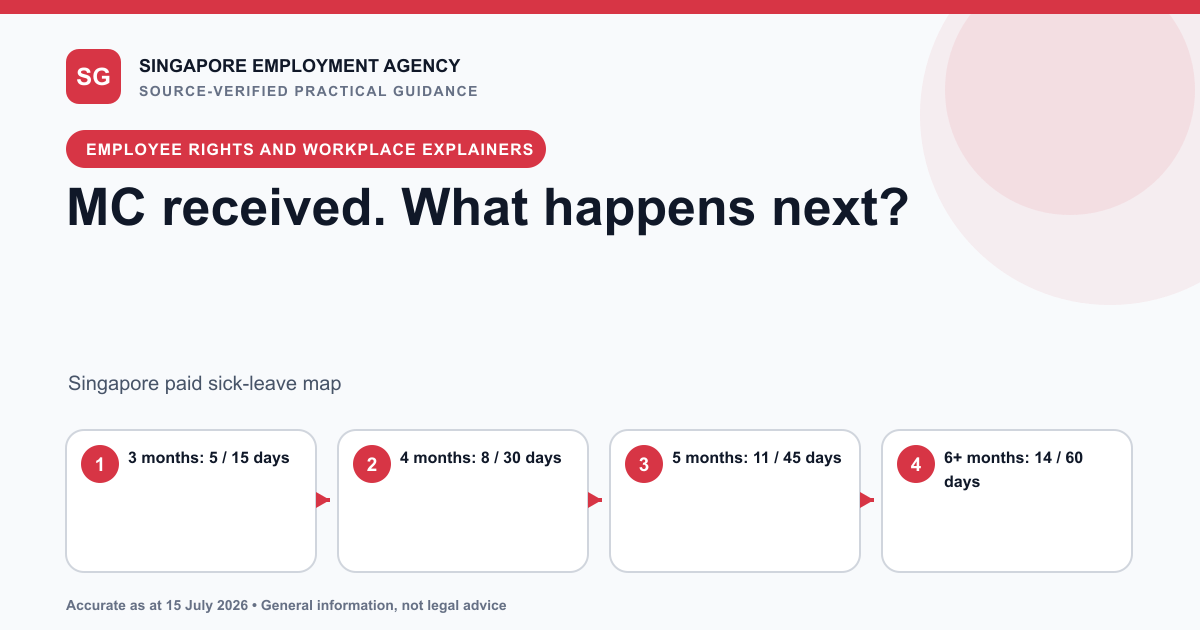 SG

SINGAPORE EMPLOYMENT AGENCY
SOURCE-VERIFIED PRACTICAL GUIDANCE

EMPLOYEE RIGHTS AND WORKPLACE EXPLAINERS

MC received. What happens next?

Singapore paid sick-leave map

1 3 months: 5 / 15 days

2 4 months: 8 / 30 days

3 5 months: 11 / 45 days

4 6+ months: 14 / 60 days

Accurate as at 15 July 2026 • General information, not legal advice